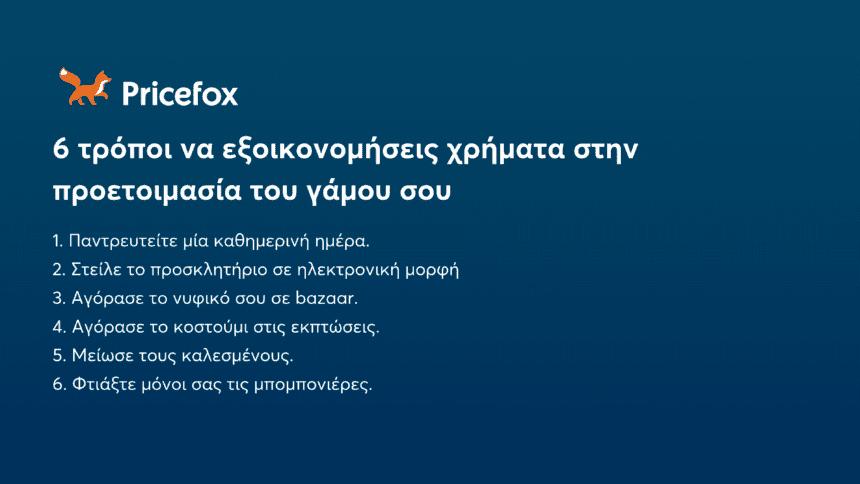 Pricefox

6 τρόποι να εξοικονομήσεις χρήματα στην προετοιμασία του γάμου σου

1. Παντρευτείτε μία καθημερινή ημέρα.
2. Στείλε το προσκλητήριο σε ηλεκτρονική μορφή
3. Αγόρασε το νυφικό σου σε bazaar.
4. Αγόρασε το κοστούμι στις εκπτώσεις.
5. Μείωσε τους καλεσμένους.
6. Φτιάξτε μόνοι σας τις μπομπονιέρες.